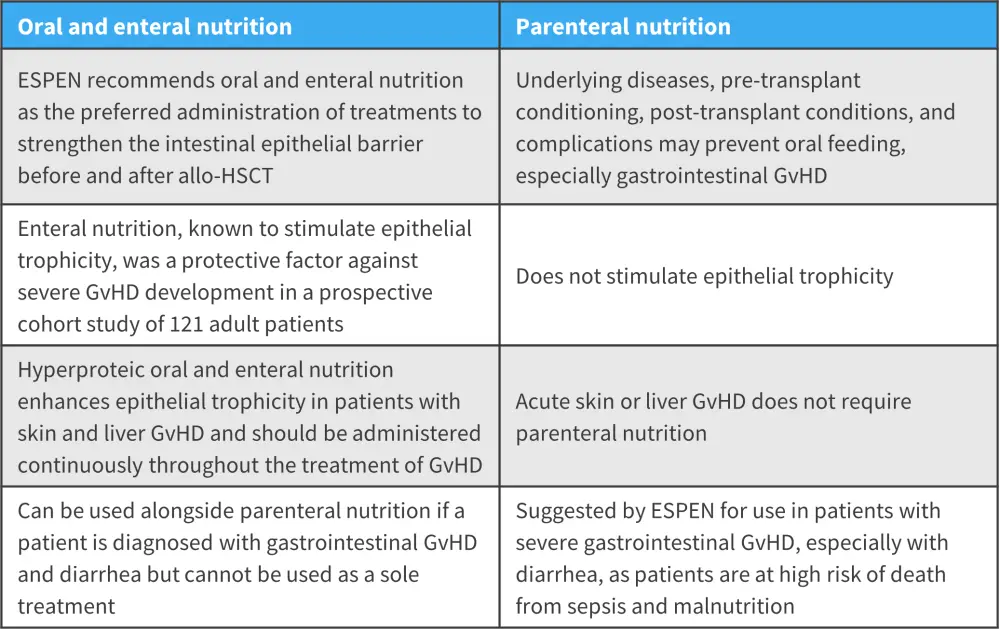 | Oral and enteral nutrition | Parenteral nutrition |
|---|---|
| ESPEN recommends oral and enteral nutrition as the preferred administration of treatments to strengthen the intestinal epithelial barrier before and after allo-HSCT | Underlying diseases, pre-transplant conditioning, post-transplant conditions, and complications may prevent oral feeding, especially gastrointestinal GvHD |
| Enteral nutrition, known to stimulate epithelial trophicity, was a protective factor against severe GvHD development in a prospective cohort study of 121 adult patients | Does not stimulate epithelial trophicity |
| Hyperproteic oral and enteral nutrition enhances epithelial trophicity in patients with skin and liver GvHD and should be administered continuously throughout the treatment of GvHD | Acute skin or liver GvHD does not require parenteral nutrition |
| Can be used alongside parenteral nutrition if a patient is diagnosed with gastrointestinal GvHD and diarrhea but cannot be used as a sole treatment | Suggested by ESPEN for use in patients with severe gastrointestinal GvHD, especially with diarrhea, as patients are at high risk of death from sepsis and malnutrition |